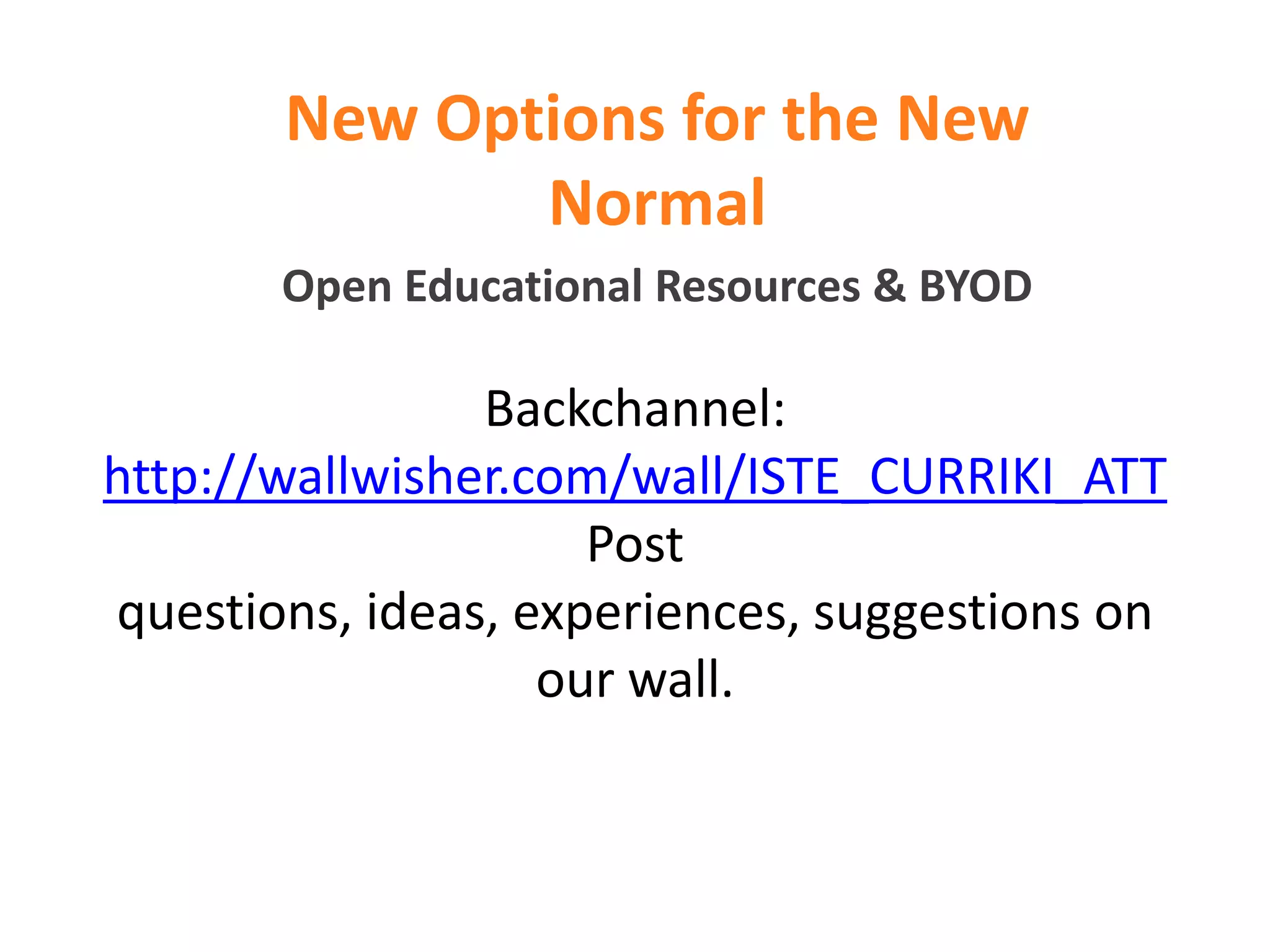 New Options for the New Normal

Open Educational Resources & BYOD

Backchannel: http://wallwisher.com/wall/ISTE_CURRIKI_ATT Post questions, ideas, experiences, suggestions on our wall.